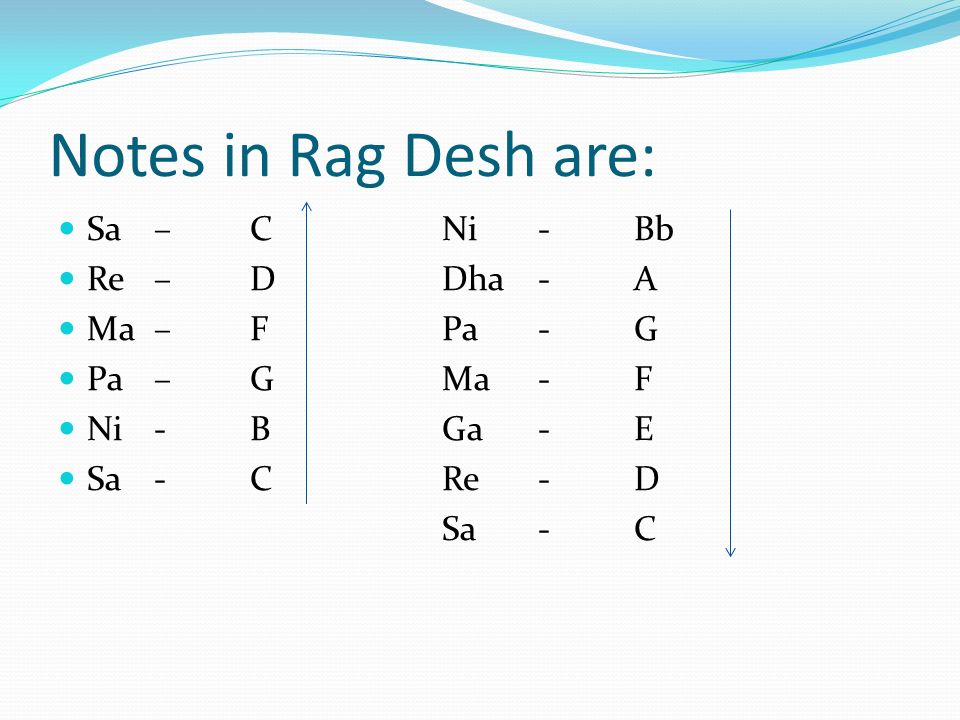 Notes in Rag Desh are:

- Sa – C
- Re – D
- Ma – F
- Pa – G
- Ni - B
- Sa - C

Ni - Bb
Dha - A
Pa - G
Ma - F
Ga - E
Re - D
Sa - C